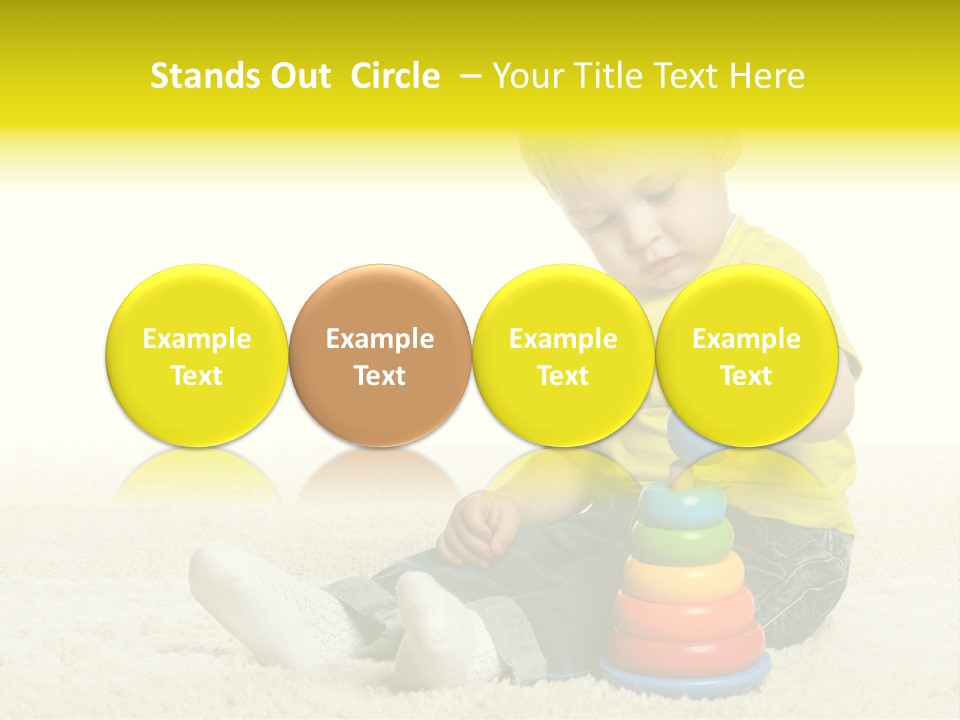 Stands Out Circle – Your Title Text Here

Example Text

Example Text

Example Text

Example Text